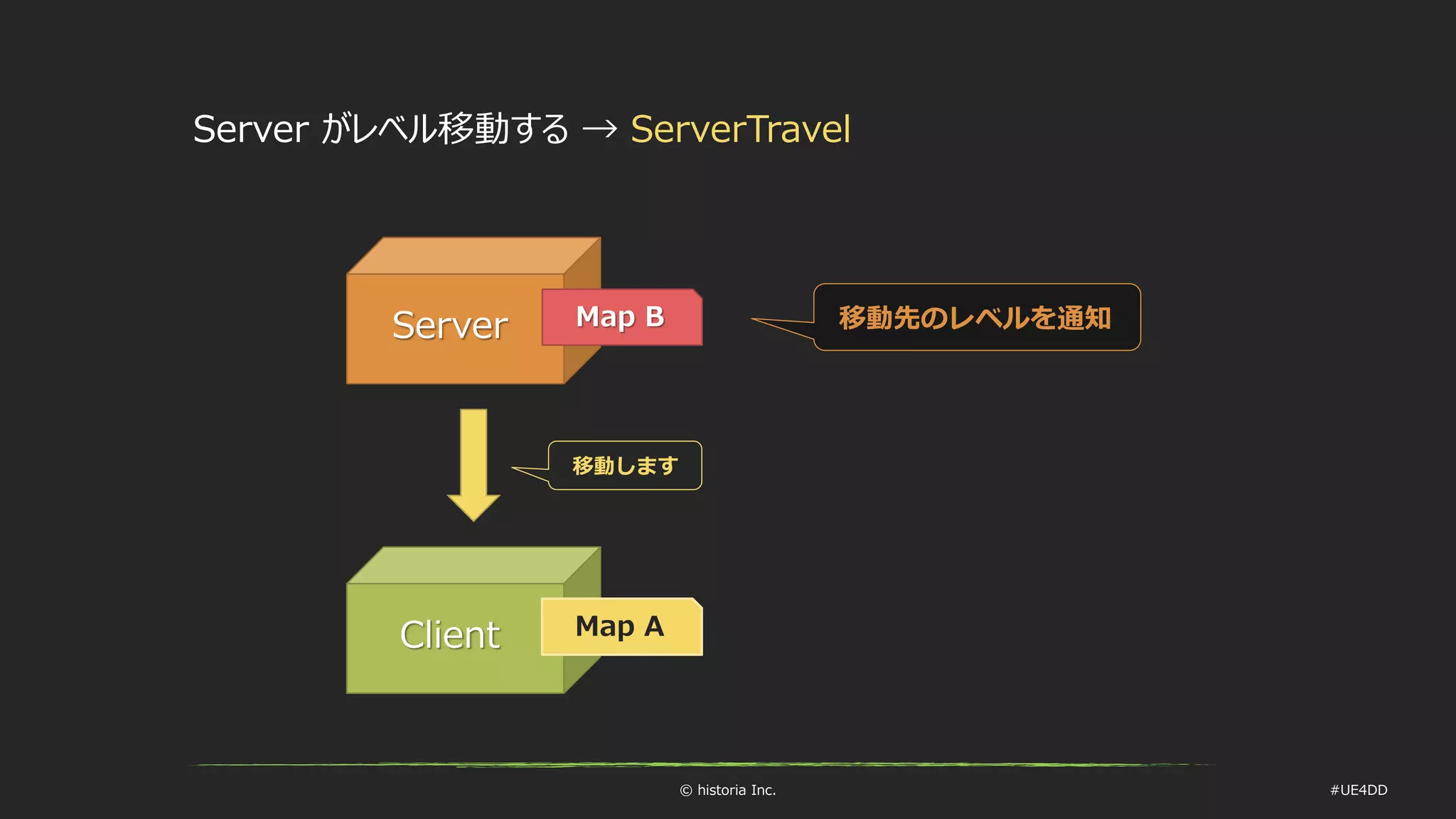 Server がレベル移動する → ServerTravel

Server

Map B

移動先のレベルを通知

移動します

Client

Map A

© historia Inc.

#UE4DD